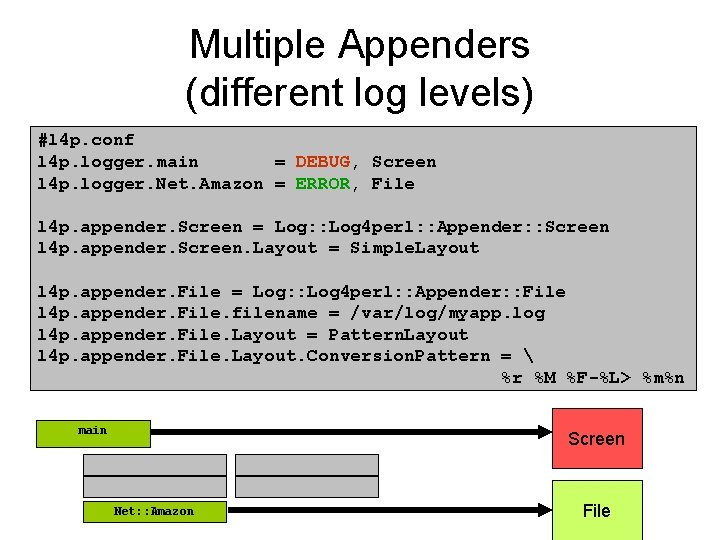 Multiple Appenders
(different log levels)

#l4p.conf
l4p.logger.main = DEBUG, Screen
l4p.logger.Net.Amazon = ERROR, File

l4p.appender.Screen = Log::Log4perl::Appender::Screen
l4p.appender.Screen.Layout = SimpleLayout

l4p.appender.File = Log::Log4perl::Appender::File
l4p.appender.File.filename = /var/log/myapp.log
l4p.appender.File.Layout = PatternLayout
l4p.appender.File.Layout.ConversionPattern = \
%r %M %F-%L> %m%n

main

Screen

Net::Amazon

File